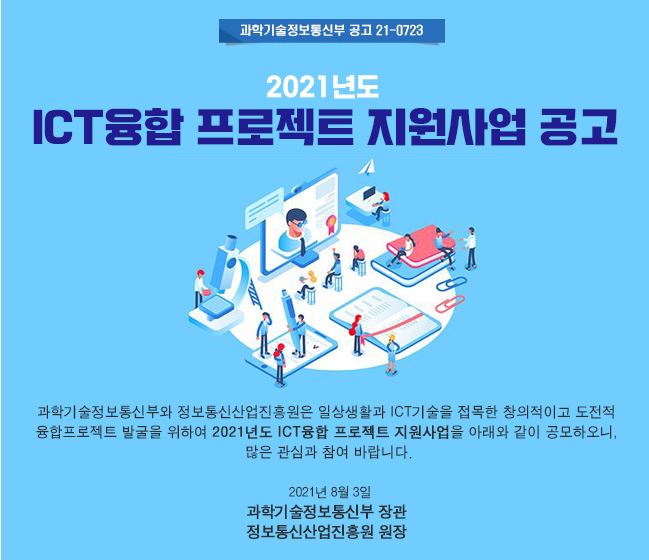 과학기술정보통신부 공고 21-0723

2021년도
ICT융합 프로젝트 지원사업 공고

과학기술정보통신부와 정보통신산업진흥원은 일상생활과 ICT기술을 접목한 창의적이고 도전적 융합프로젝트 발굴을 위하여 2021년도 ICT융합 프로젝트 지원사업을 아래와 같이 공모하오니, 많은 관심과 참여 바랍니다.

2021년 8월 3일
과학기술정보통신부 장관
정보통신산업진흥원 원장